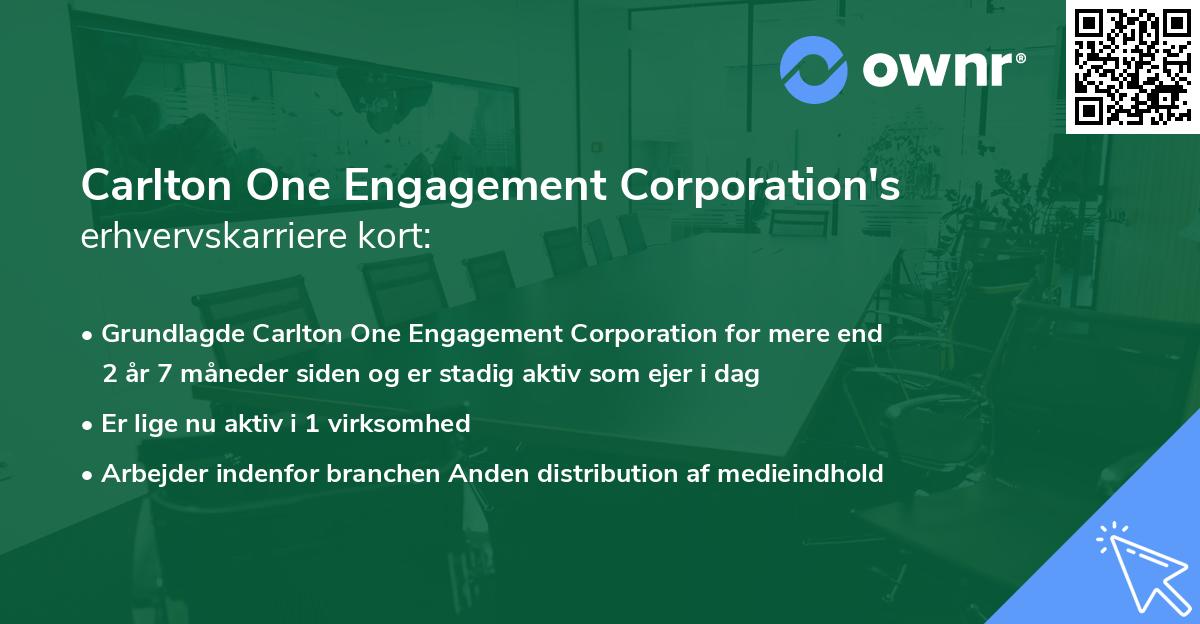 ownr®

Carlton One Engagement Corporation's erhvervskarriere kort:

• Grundlagde Carlton One Engagement Corporation for mere end 2 år 7 måneder siden og er stadig aktiv som ejer i dag

• Er lige nu aktiv i 1 virksomhed

• Arbejder indenfor branchen Anden distribution af medieindhold